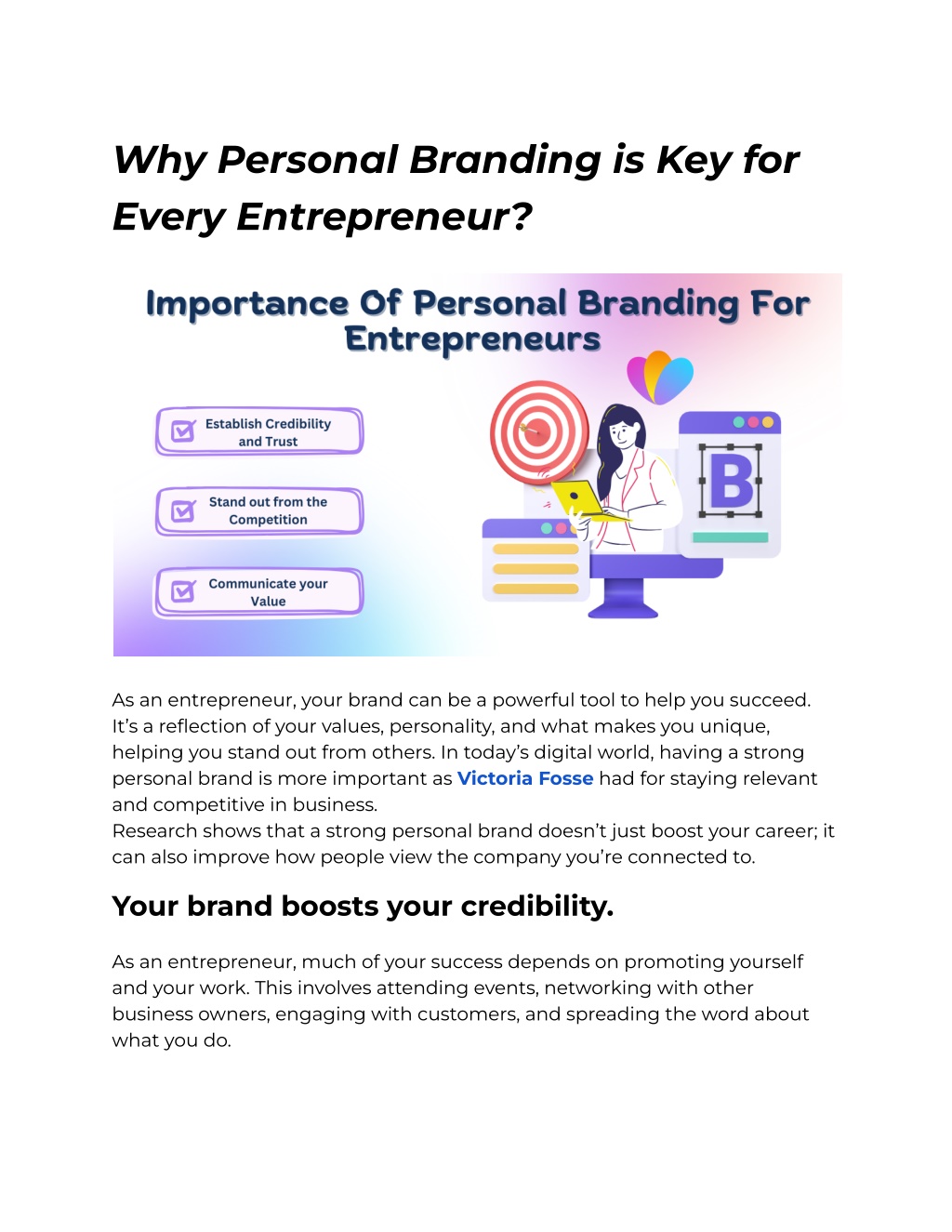 Why Personal Branding is Key for Every Entrepreneur?

Importance Of Personal Branding For Entrepreneurs

Establish Credibility and Trust

Stand out from the Competition

Communicate your Value

B

As an entrepreneur, your brand can be a powerful tool to help you succeed. It's a reflection of your values, personality, and what makes you unique, helping you stand out from others. In today's digital world, having a strong personal brand is more important as Victoria Fosse had for staying relevant and competitive in business.
Research shows that a strong personal brand doesn't just boost your career; it can also improve how people view the company you're connected to.

Your brand boosts your credibility.

As an entrepreneur, much of your success depends on promoting yourself and your work. This involves attending events, networking with other business owners, engaging with customers, and spreading the word about what you do.